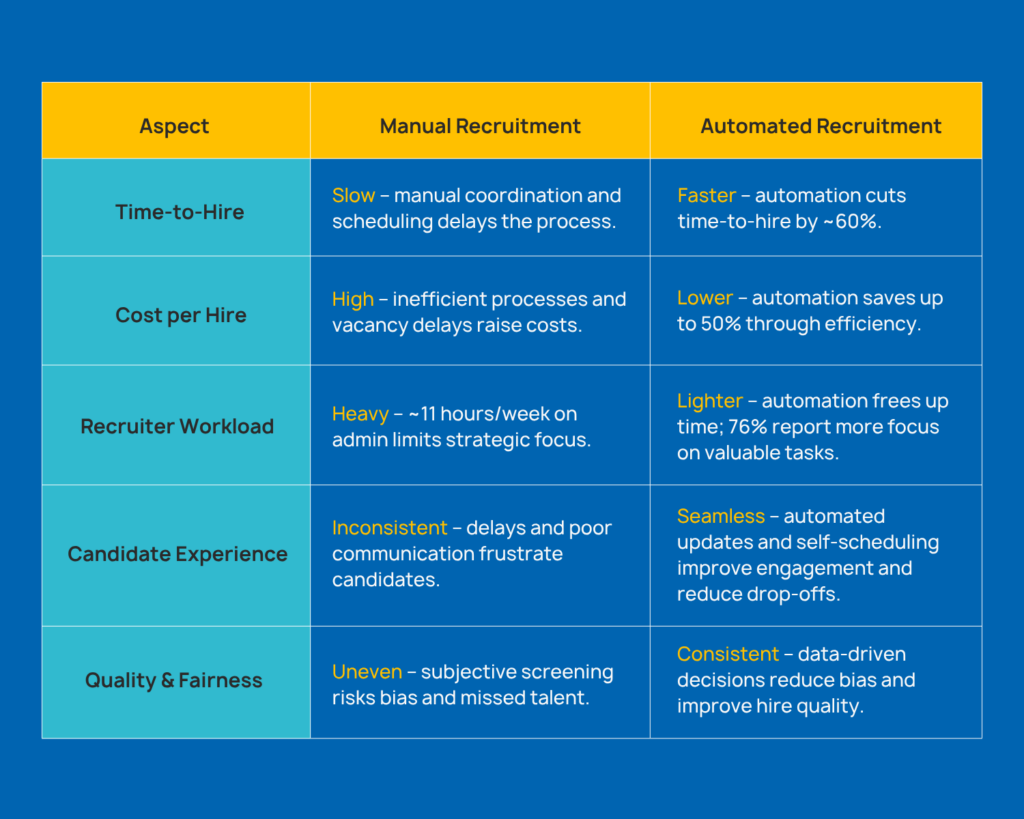 | Aspect | Manual Recruitment | Automated Recruitment |
|---|---|---|
| Time-to-Hire | Slow – manual coordination and scheduling delays the process. | Faster – automation cuts time-to-hire by ~60%. |
| Cost per Hire | High – inefficient processes and vacancy delays raise costs. | Lower – automation saves up to 50% through efficiency. |
| Recruiter Workload | Heavy – ~11 hours/week on admin limits strategic focus. | Lighter – automation frees up time; 76% report more focus on valuable tasks. |
| Candidate Experience | Inconsistent – delays and poor communication frustrate candidates. | Seamless – automated updates and self-scheduling improve engagement and reduce drop-offs. |
| Quality & Fairness | Uneven – subjective screening risks bias and missed talent. | Consistent – data-driven decisions reduce bias and improve hire quality. |